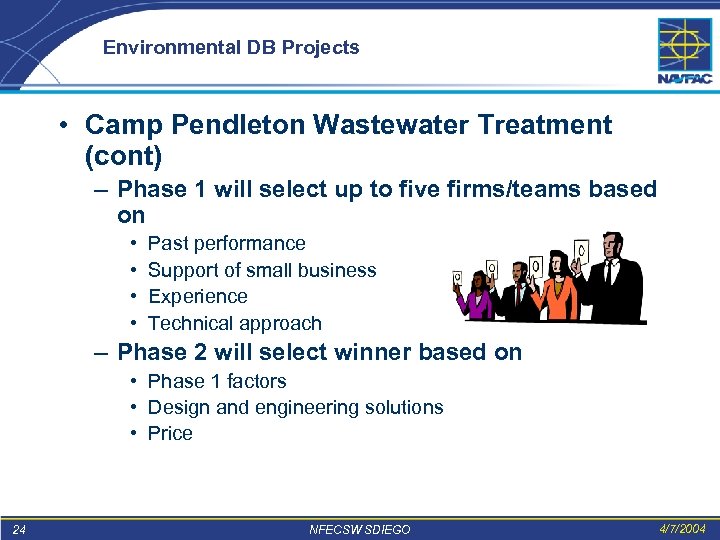 Environmental DB Projects

NAVFAC

• Camp Pendleton Wastewater Treatment (cont)

– Phase 1 will select up to five firms/teams based on

• Past performance
• Support of small business
• Experience
• Technical approach

– Phase 2 will select winner based on

• Phase 1 factors
• Design and engineering solutions
• Price

24 NFECSW SDIEGO 4/7/2004